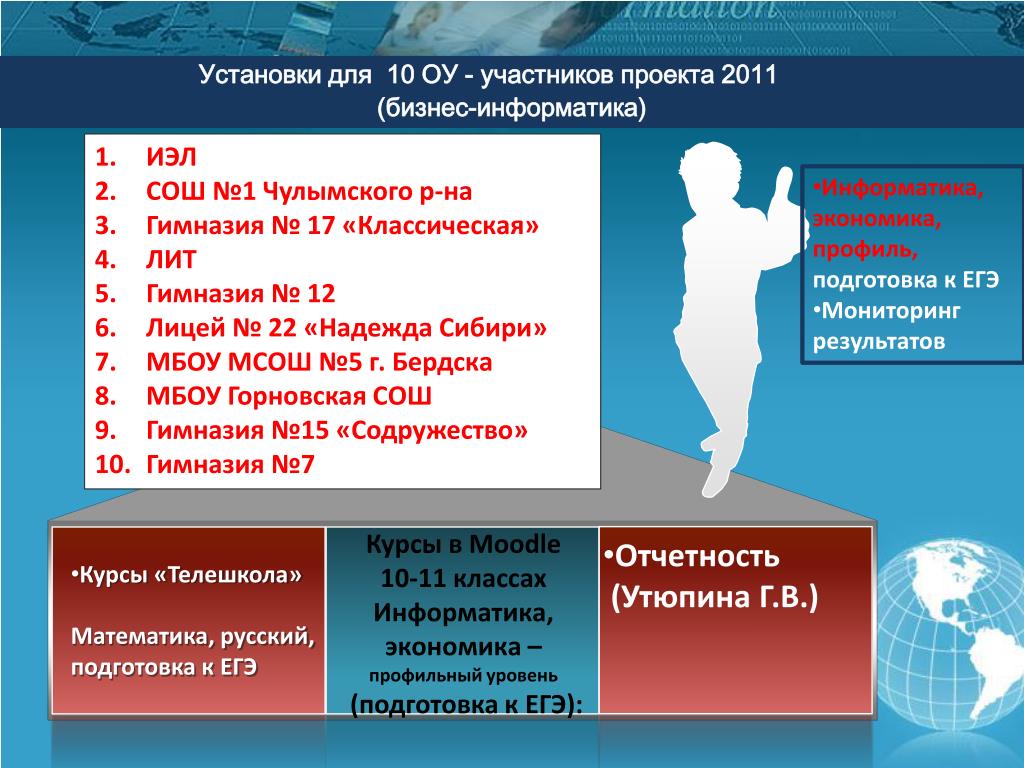 Установки для 10 ОУ - участников проекта 2011
(бизнес-информатика)

1. ИЭЛ
2. СОШ №1 Чулымского р-на
3. Гимназия № 17 «Классическая»
4. ЛИТ
5. Гимназия № 12
6. Лицей № 22 «Надежда Сибири»
7. МБОУ МСОШ №5 г. Бердска
8. МБОУ Горновская СОШ
9. Гимназия №15 «Содружество»
10. Гимназия №7

•Информатика, экономика, профиль, подготовка к ЕГЭ
•Мониторинг результатов

•Курсы «Телешкола»

Математика, русский, подготовка к ЕГЭ

Курсы в Moodle 10-11 классах Информатика, экономика – профильный уровень (подготовка к ЕГЭ):

•Отчетность (Утюпина Г.В.)